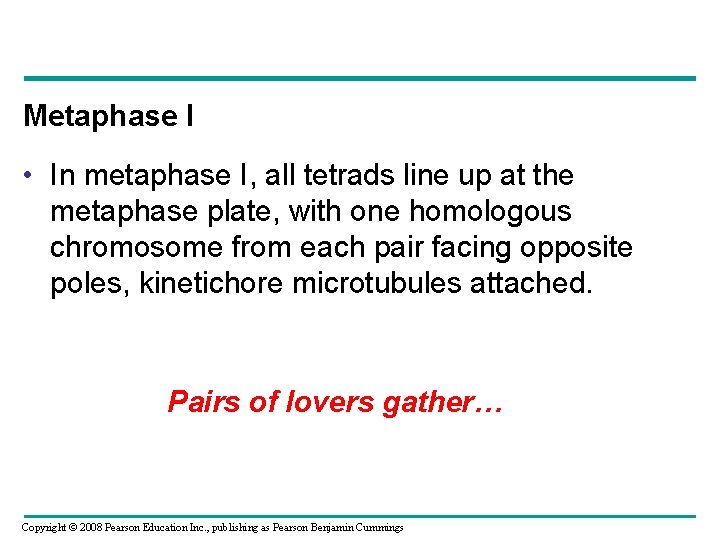 Metaphase I

• In metaphase I, all tetrads line up at the metaphase plate, with one homologous chromosome from each pair facing opposite poles, kinetichore microtubules attached.

Pairs of lovers gather…

Copyright © 2008 Pearson Education Inc., publishing as Pearson Benjamin Cummings